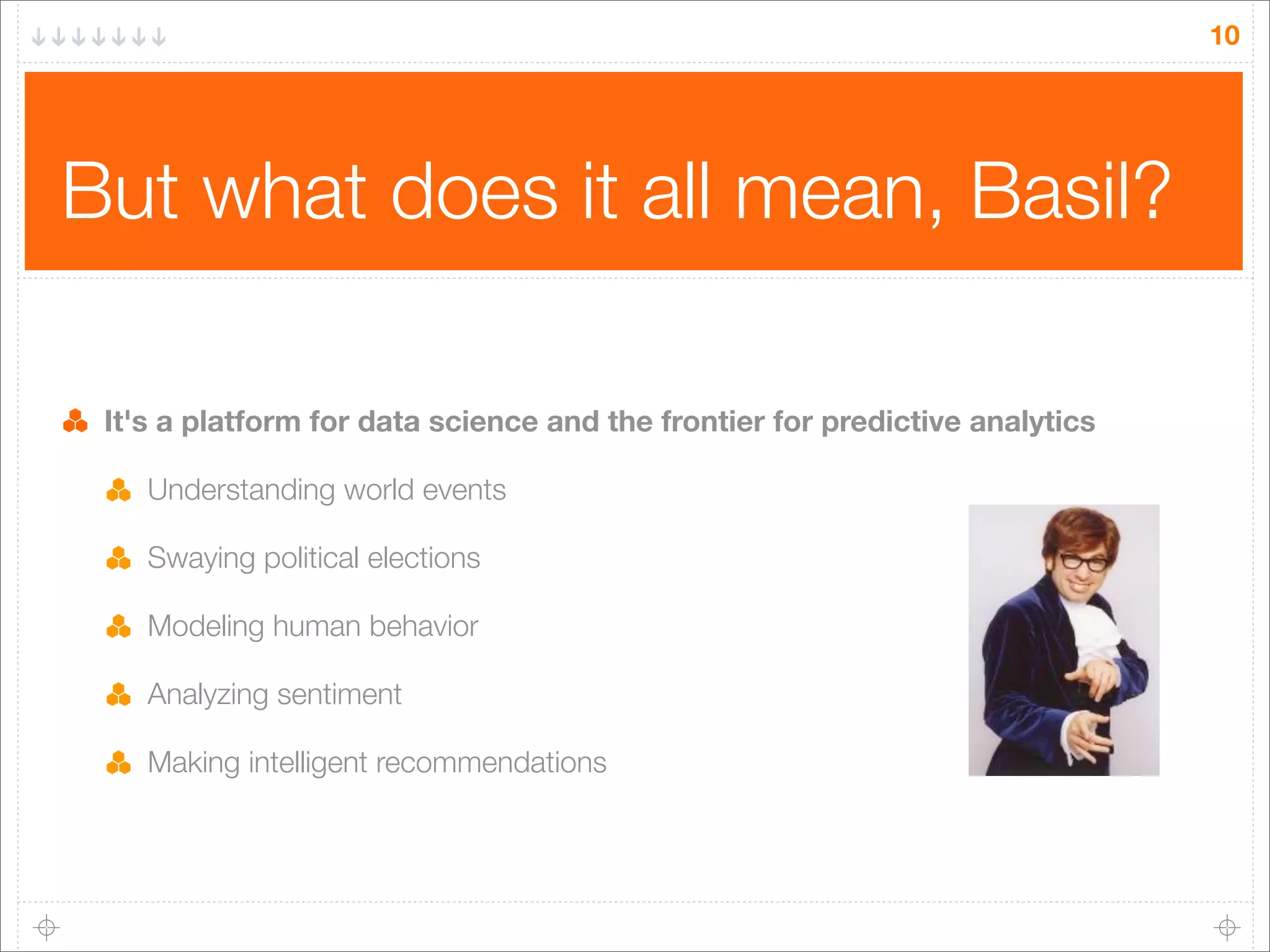 10

But what does it all mean, Basil?

It's a platform for data science and the frontier for predictive analytics

Understanding world events

Swaying political elections

Modeling human behavior

Analyzing sentiment

Making intelligent recommendations